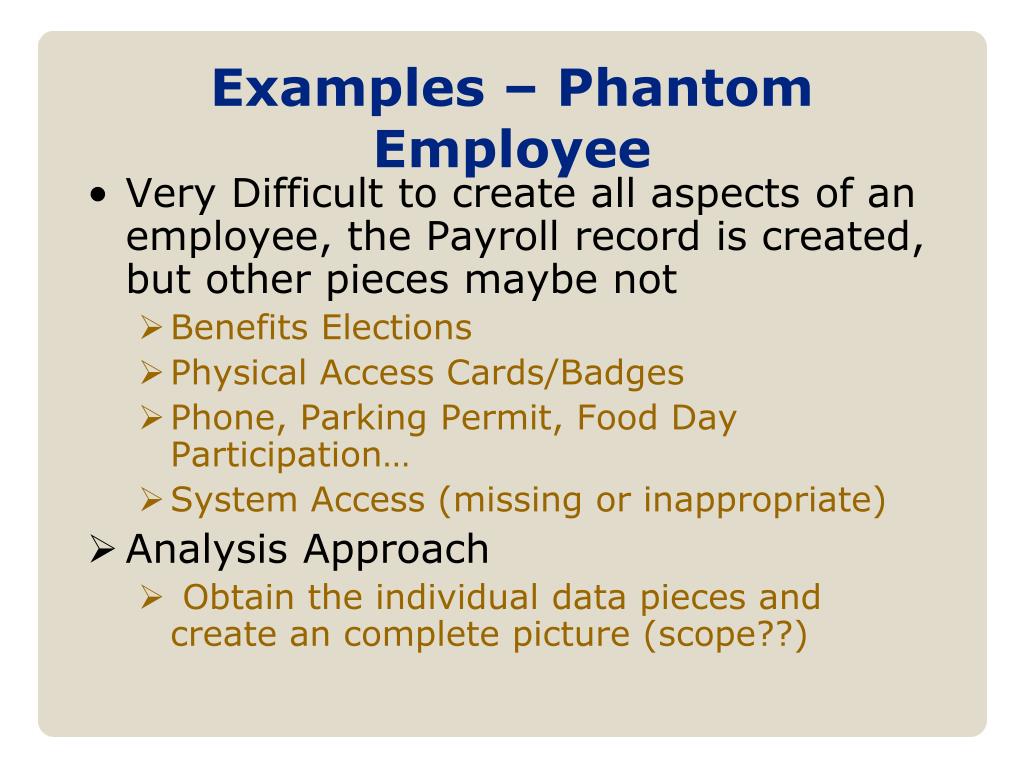 Examples – Phantom Employee

• Very Difficult to create all aspects of an employee, the Payroll record is created, but other pieces maybe not

➢ Benefits Elections
➢ Physical Access Cards/Badges
➢ Phone, Parking Permit, Food Day Participation…
➢ System Access (missing or inappropriate)

➢ Analysis Approach

➢ Obtain the individual data pieces and create an complete picture (scope??)